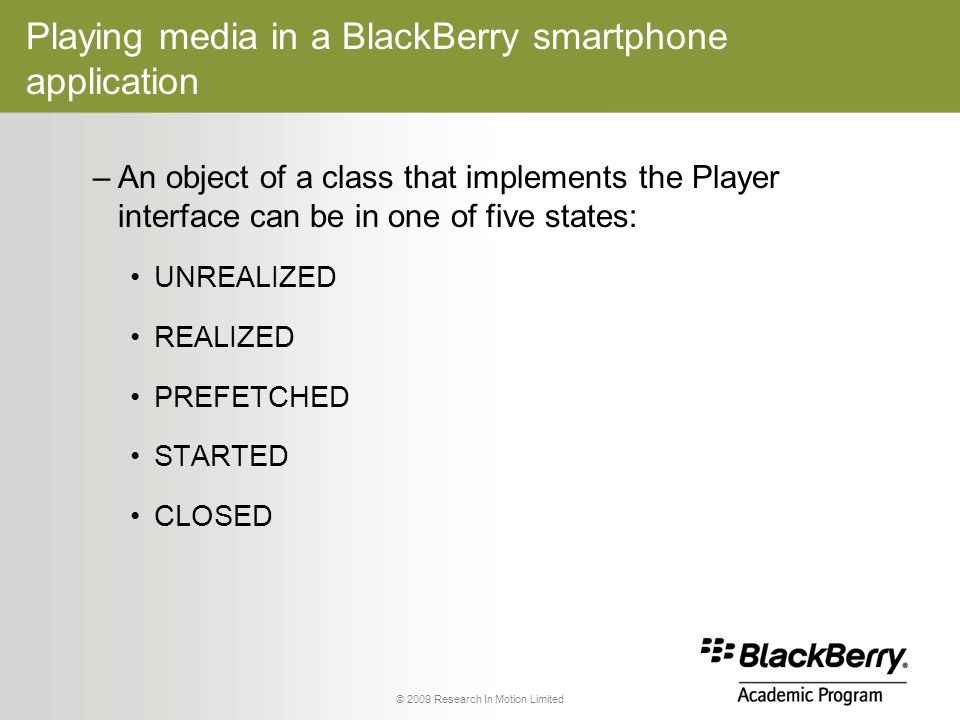 Playing media in a BlackBerry smartphone application

– An object of a class that implements the Player interface can be in one of five states:

• UNREALIZED

• REALIZED

• PREFETCHED

• STARTED

• CLOSED

© 2009 Research In Motion Limited

BlackBerry.
Academic Program